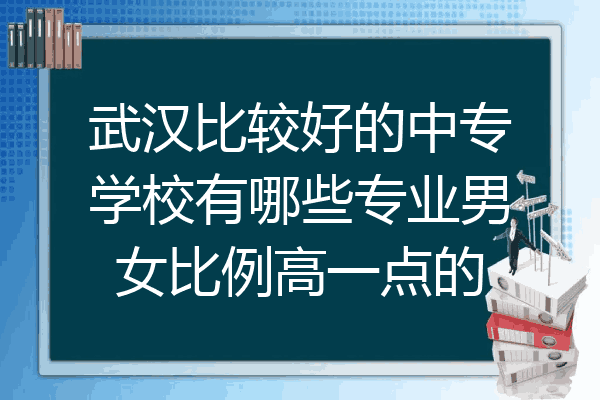 武汉比较好的中专学校有哪些专业男女比例高一点的